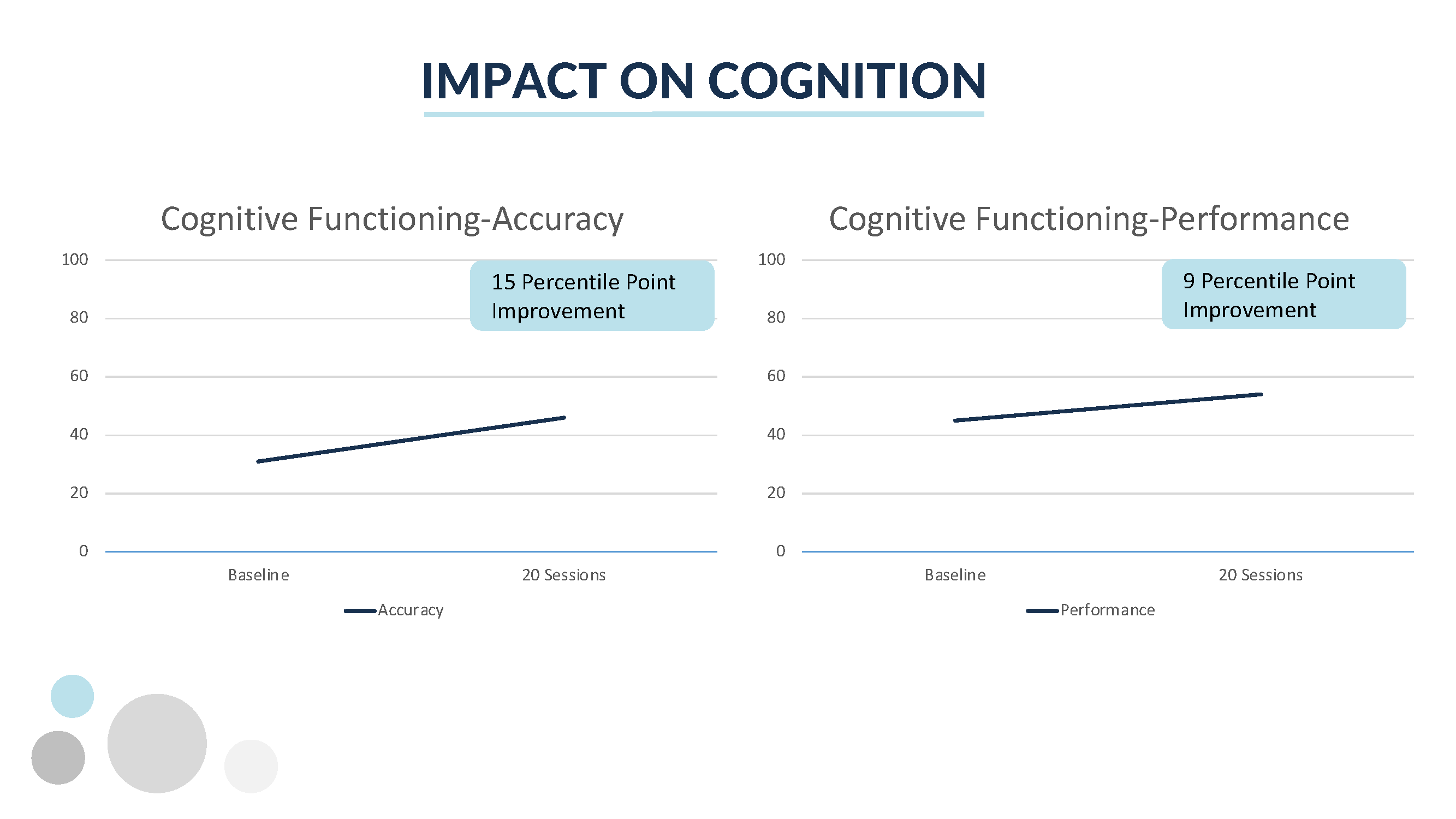 IMPACT ON COGNITION

Cognitive Functioning-Accuracy

15 Percentile Point Improvement

100
80
60
40
20
0

Baseline
20 Sessions

Accuracy

Cognitive Functioning-Performance

9 Percentile Point Improvement

100
80
60
40
20
0

Baseline
20 Sessions

Performance